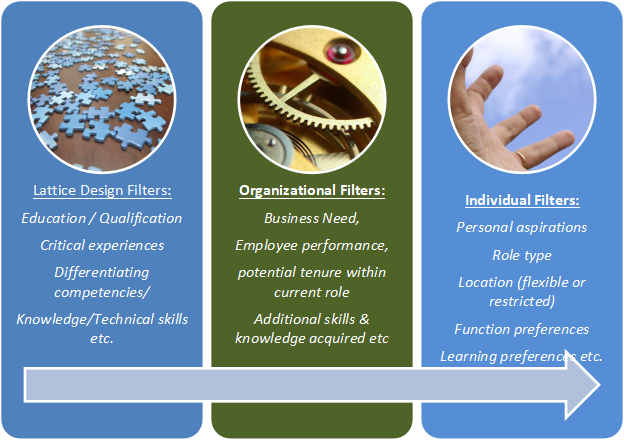 Lattice Design Filters:

Education / Qualification

Critical experiences

Differentiating competencies/

Knowledge/Technical skills etc.

Organizational Filters:

Business Need,

Employee performance,

potential tenure within current role

Additional skills & knowledge acquired etc

Individual Filters:

Personal aspirations

Role type

Location (flexible or restricted)

Function preferences

Learning preferences etc.